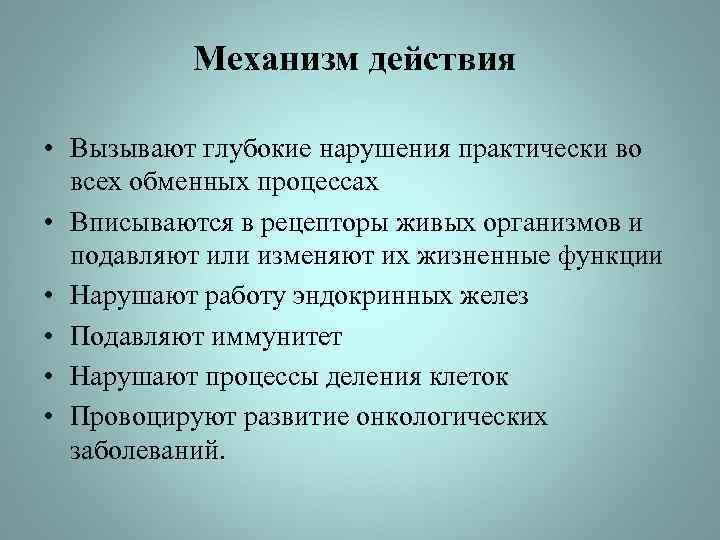 Механизм действия

• Вызывают глубокие нарушения практически во всех обменных процессах
• Вписываются в рецепторы живых организмов и подавляют или изменяют их жизненные функции
• Нарушают работу эндокринных желез
• Подавляют иммунитет
• Нарушают процессы деления клеток
• Провоцируют развитие онкологических заболеваний.